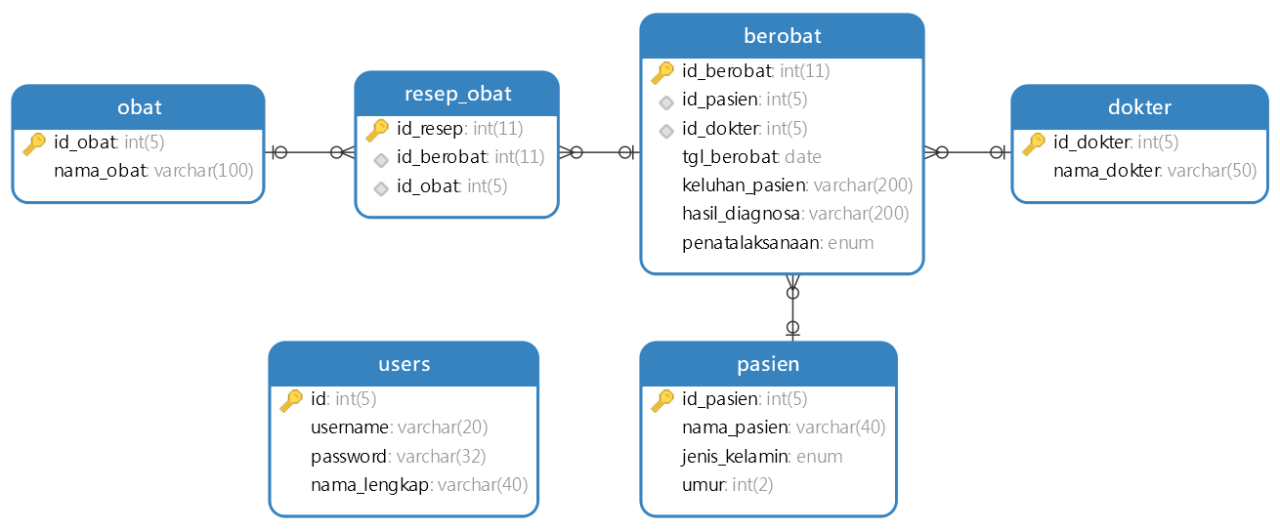 obat
id_obat: int(5)
nama_obat: varchar(100)

resep_obat
id_resep: int(11)
id_berobat: int(11)
id_obat: int(5)

berobat
id_berobat: int(11)
id_pasien: int(5)
id_dokter: int(5)
tgl_berobat: date
keluhan_pasien: varchar(200)
hasil_diagnosa: varchar(200)
penatalaksanaan: enum

dokter
id_dokter: int(5)
nama_dokter: varchar(50)

users
id: int(5)
username: varchar(20)
password: varchar(32)
nama_lengkap: varchar(40)

pasien
id_pasien: int(5)
nama_pasien: varchar(40)
jenis_kelamin: enum
umur: int(2)